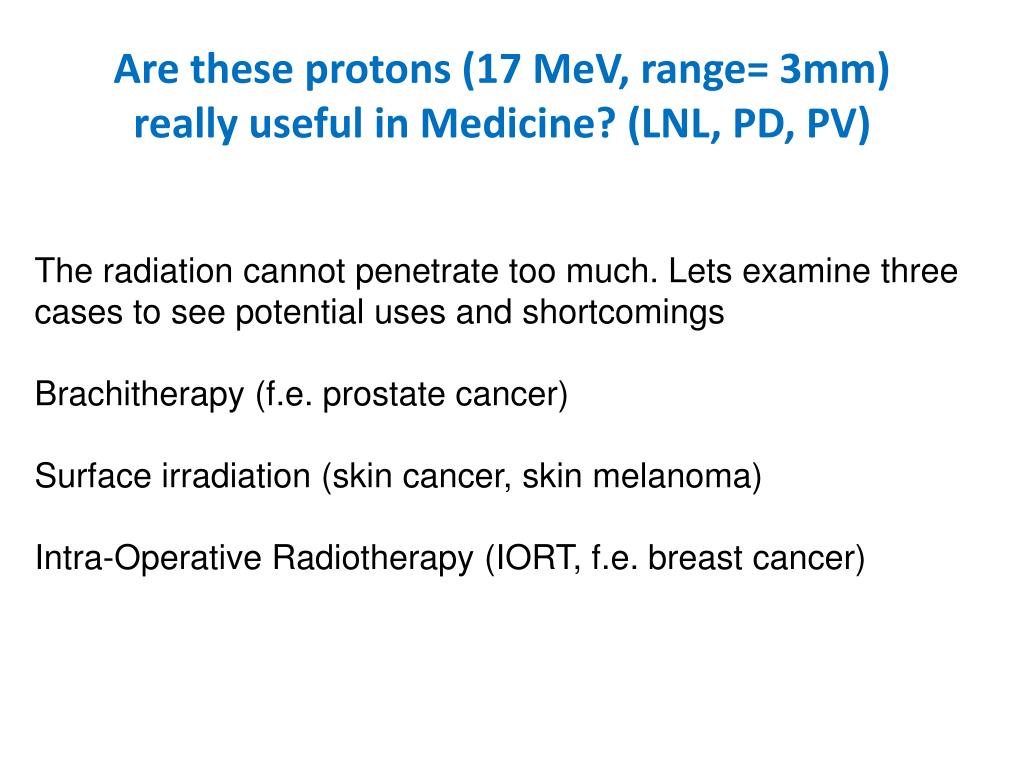 Are these protons (17 MeV, range= 3mm) really useful in Medicine? (LNL, PD, PV)

The radiation cannot penetrate too much. Lets examine three cases to see potential uses and shortcomings

Brachitherapy (f.e. prostate cancer)

Surface irradiation (skin cancer, skin melanoma)

Intra-Operative Radiotherapy (IORT, f.e. breast cancer)